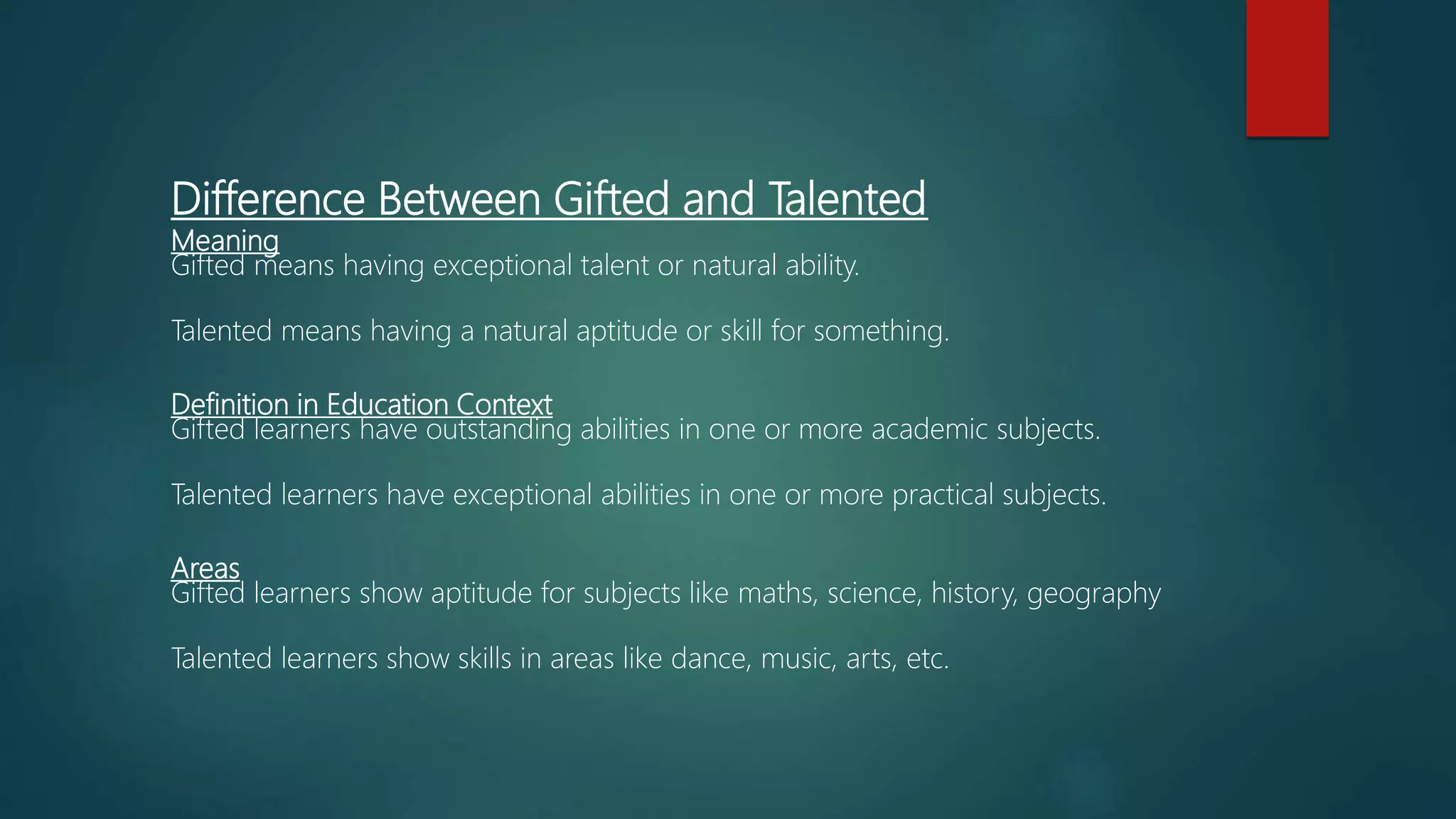 Difference Between Gifted and Talented

Meaning
Gifted means having exceptional talent or natural ability.

Talented means having a natural aptitude or skill for something.

Definition in Education Context
Gifted learners have outstanding abilities in one or more academic subjects.

Talented learners have exceptional abilities in one or more practical subjects.

Areas
Gifted learners show aptitude for subjects like maths, science, history, geography

Talented learners show skills in areas like dance, music, arts, etc.